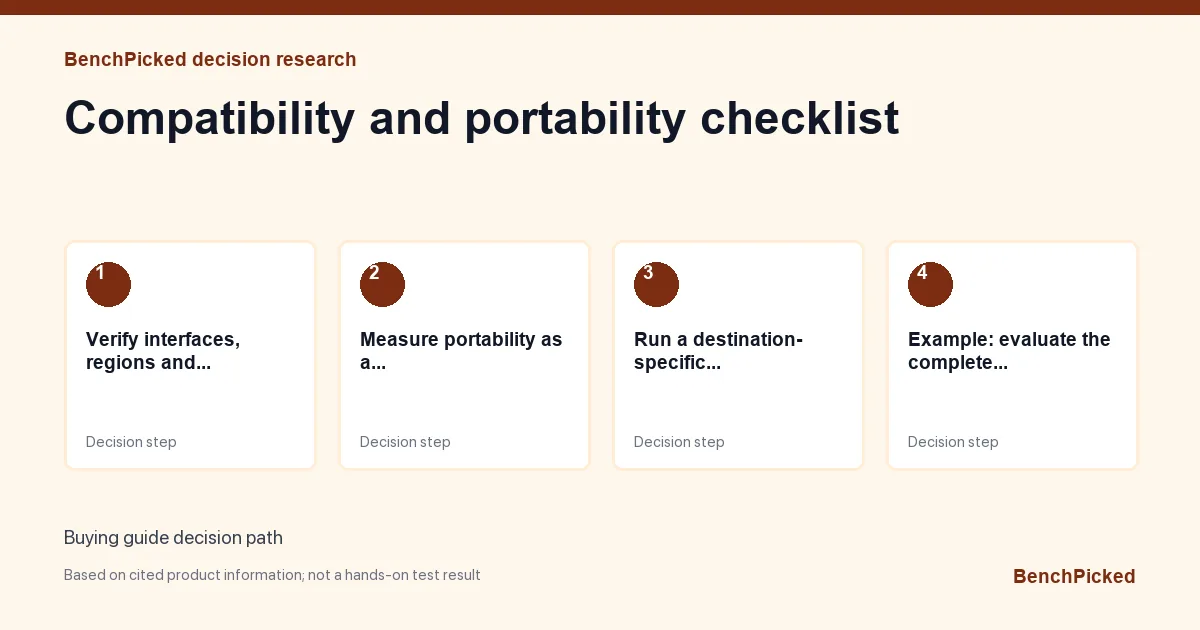 BenchPicked decision research

Compatibility and portability checklist

1

Verify interfaces, regions and...

Decision step

2

Measure portability as a...

Decision step

3

Run a destination-specific...

Decision step

4

Example: evaluate the complete...

Decision step

Buying guide decision path

Based on cited product information; not a hands-on test result

BenchPicked